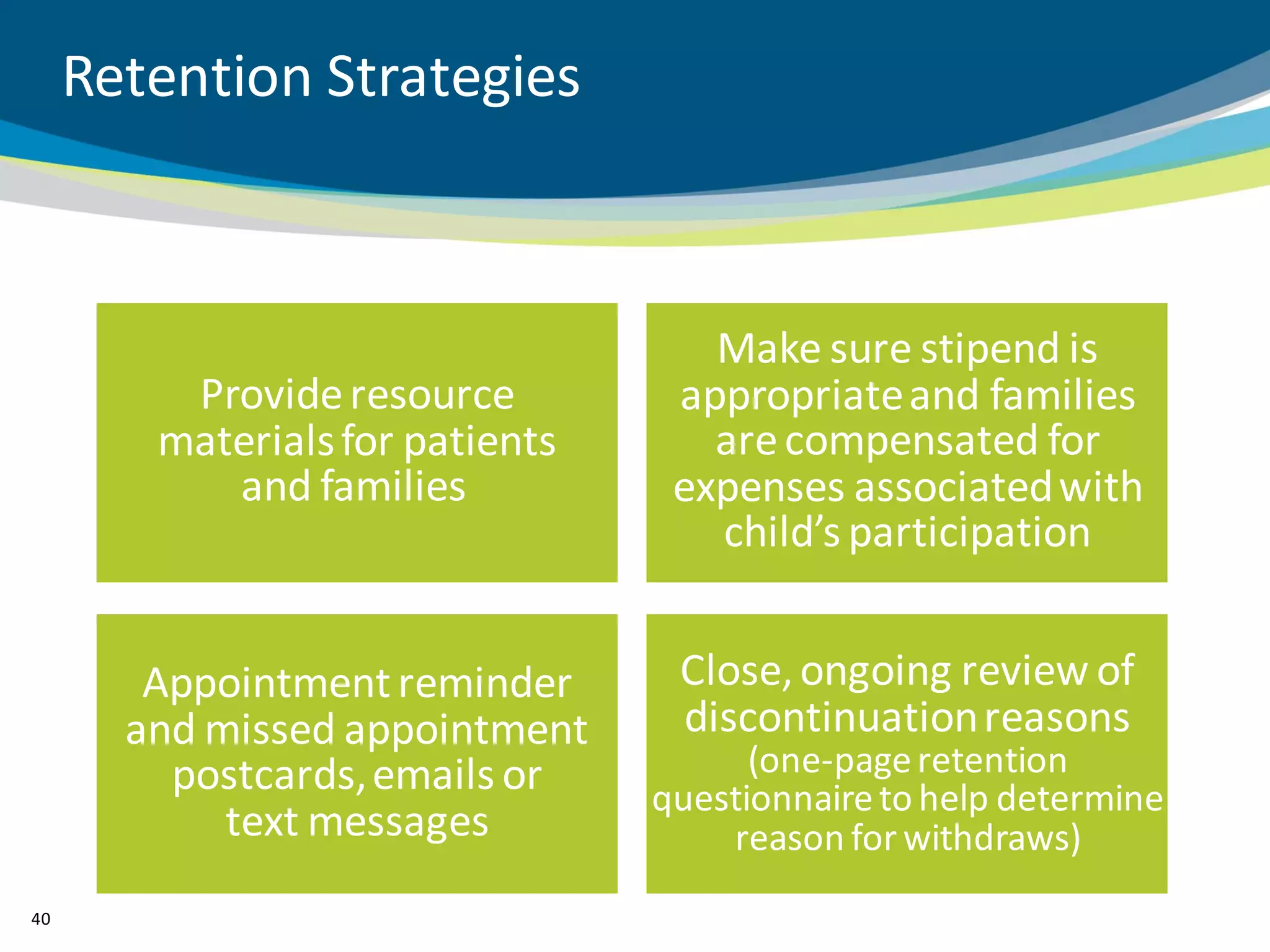 Retention Strategies

Provide resource materials for patients and families

Make sure stipend is appropriate and families are compensated for expenses associated with child's participation

Appointment reminder and missed appointment postcards, emails or text messages

Close, ongoing review of discontinuation reasons (one-page retention questionnaire to help determine reason for withdraws)

40